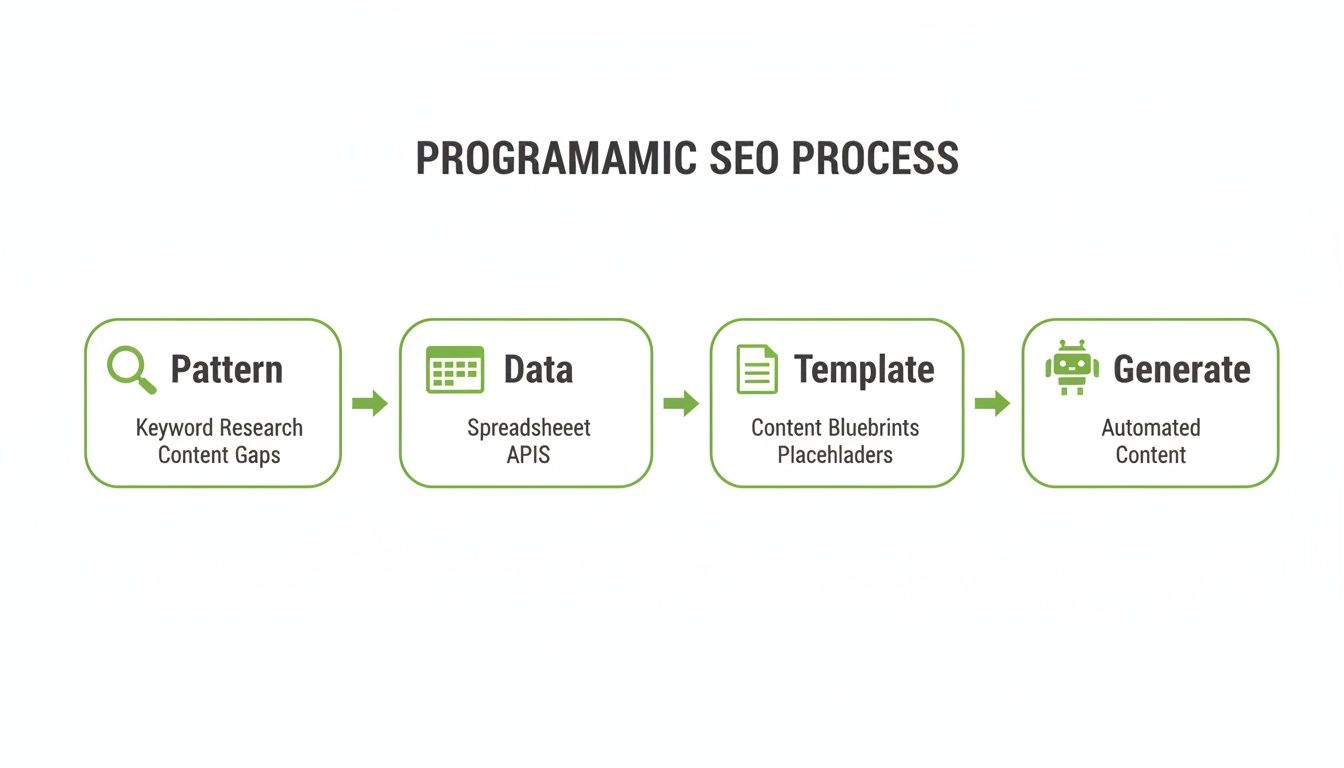 PROGRAMAMIC SEO PROCESS

Pattern
Keyword Research
Content Gaps

Data
Spreadsheeet
APIS

Template
Content Bluebrints
Placehladers

Generate
Automated
Content